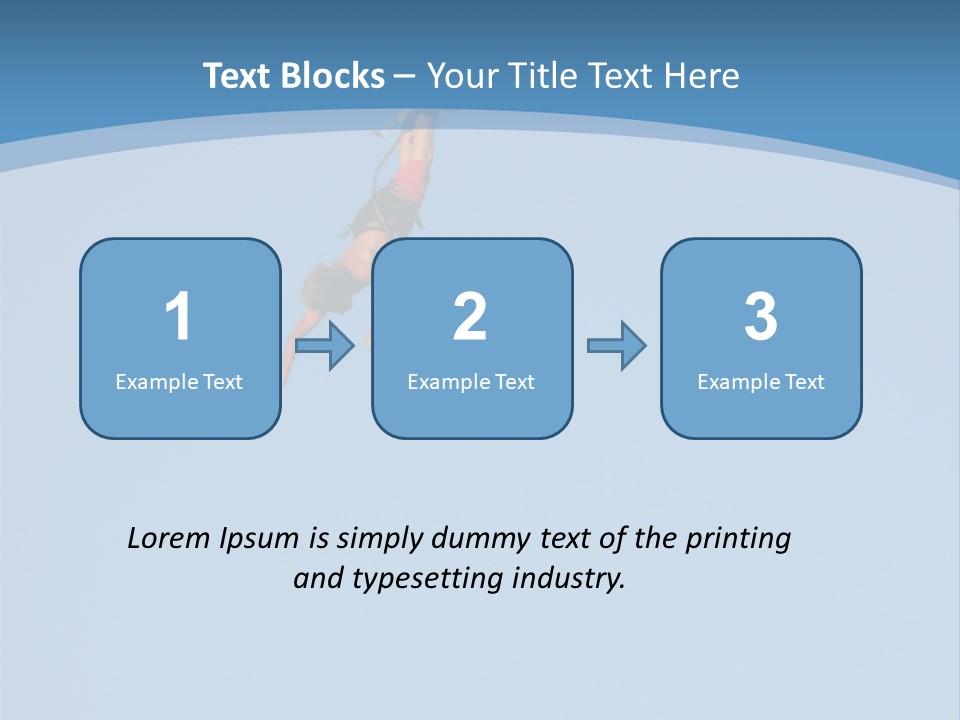 Text Blocks – Your Title Text Here

1
Example Text

2
Example Text

3
Example Text

Lorem Ipsum is simply dummy text of the printing and typesetting industry.